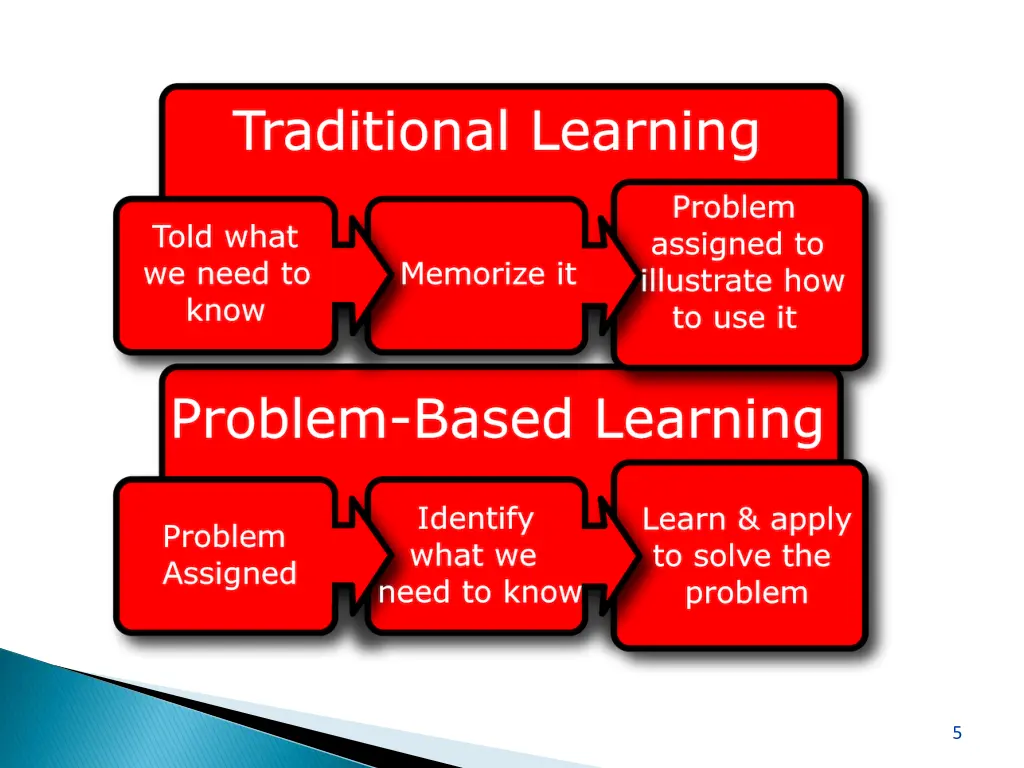 Traditional Learning

Told what we need to know

Memorize it

Problem assigned to illustrate how to use it

Problem-Based Learning

Problem Assigned

Identify what we need to know

Learn & apply to solve the problem

5